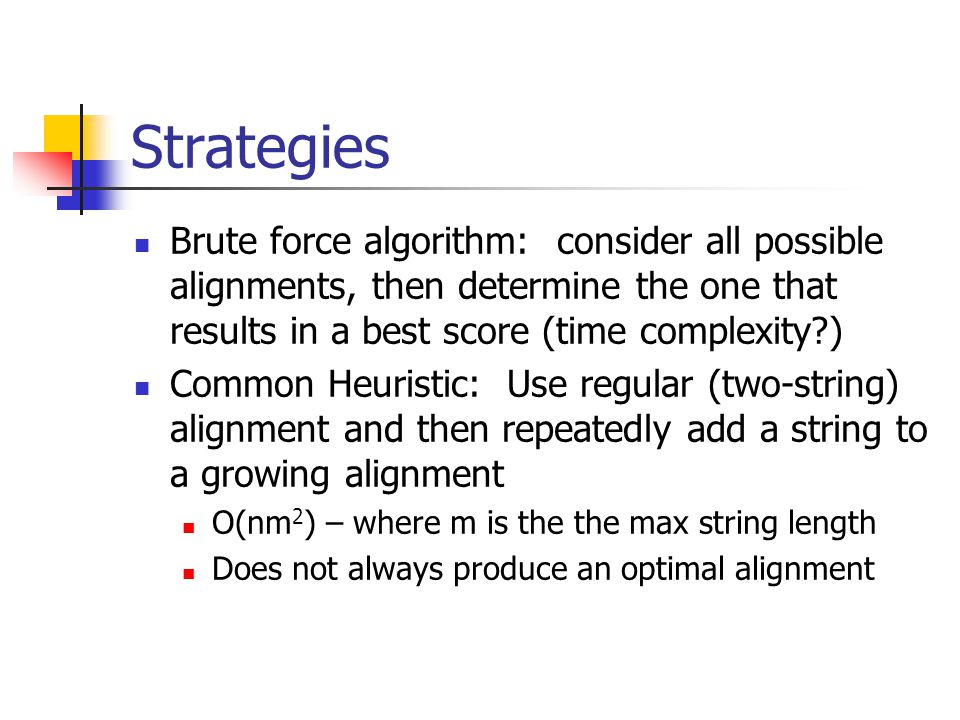 Strategies

- Brute force algorithm: consider all possible alignments, then determine the one that results in a best score (time complexity?)
- Common Heuristic: Use regular (two-string) alignment and then repeatedly add a string to a growing alignment
  - $O(nm^2)$ – where m is the the max string length
  - Does not always produce an optimal alignment